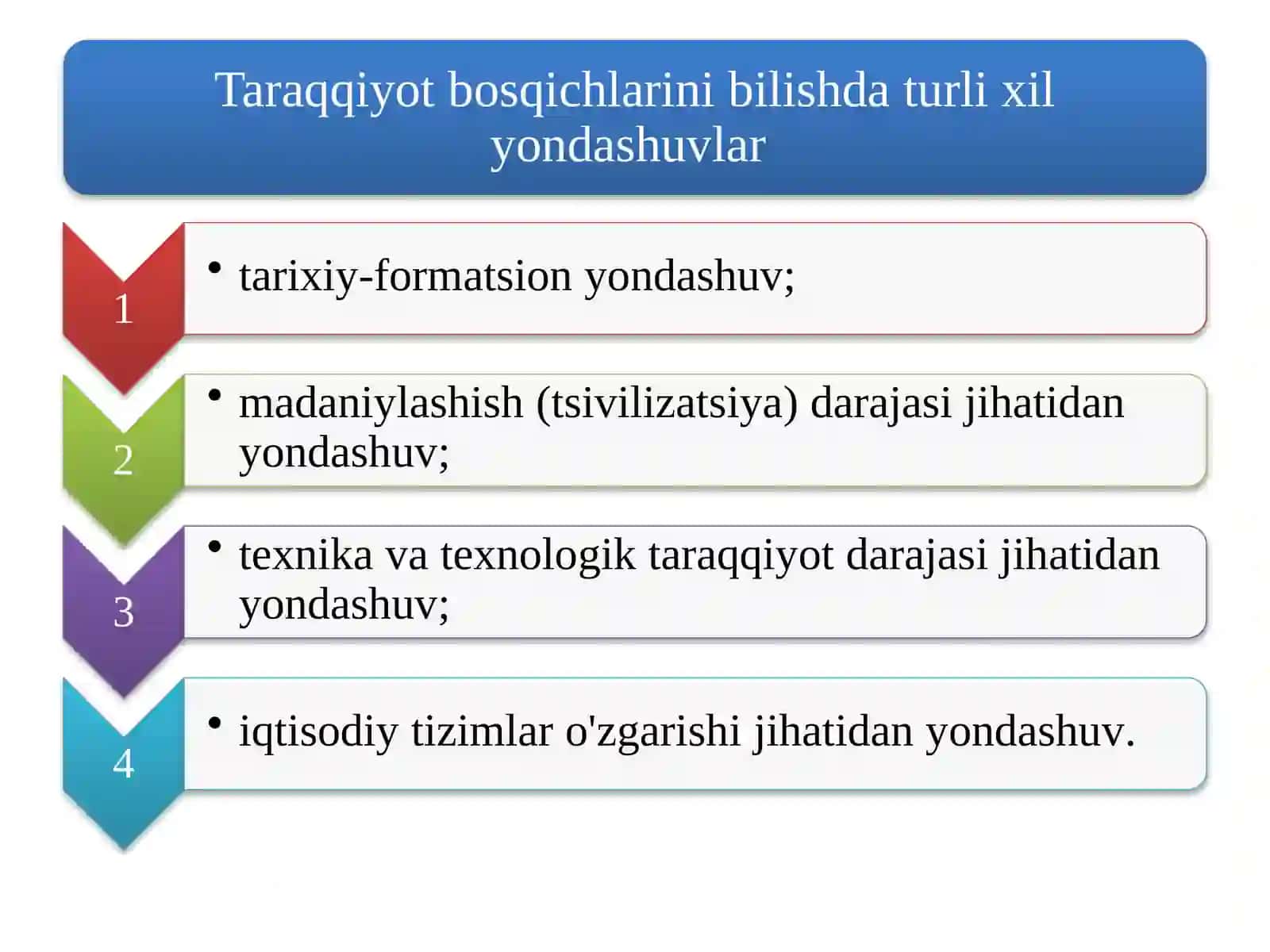 Taraqqiyot bosqichlarini bilishda turli xil yondashuvlar

1
• tarixiy-formatsion yondashuv;

2
• madaniylashish (tsivilizatsiya) darajasi jihatidan yondashuv;

3
• texnika va texnologik taraqqiyot darajasi jihatidan yondashuv;

4
• iqtisodiy tizimlar o'zgarishi jihatidan yondashuv.